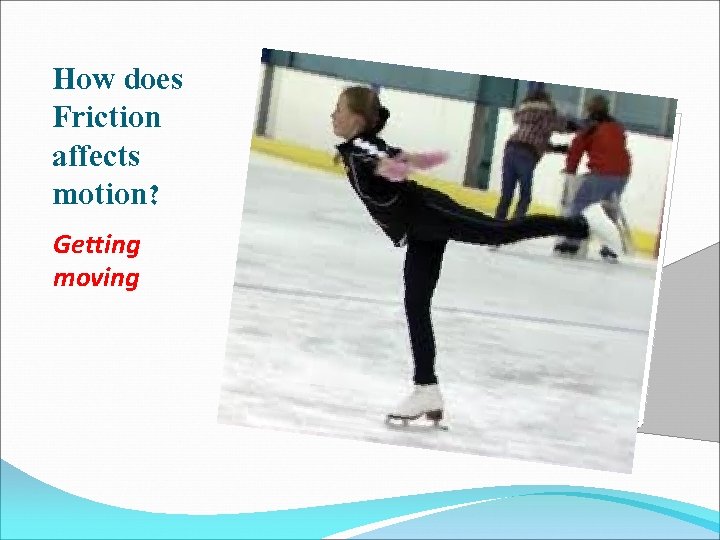 How does Friction affects motion?

Getting moving